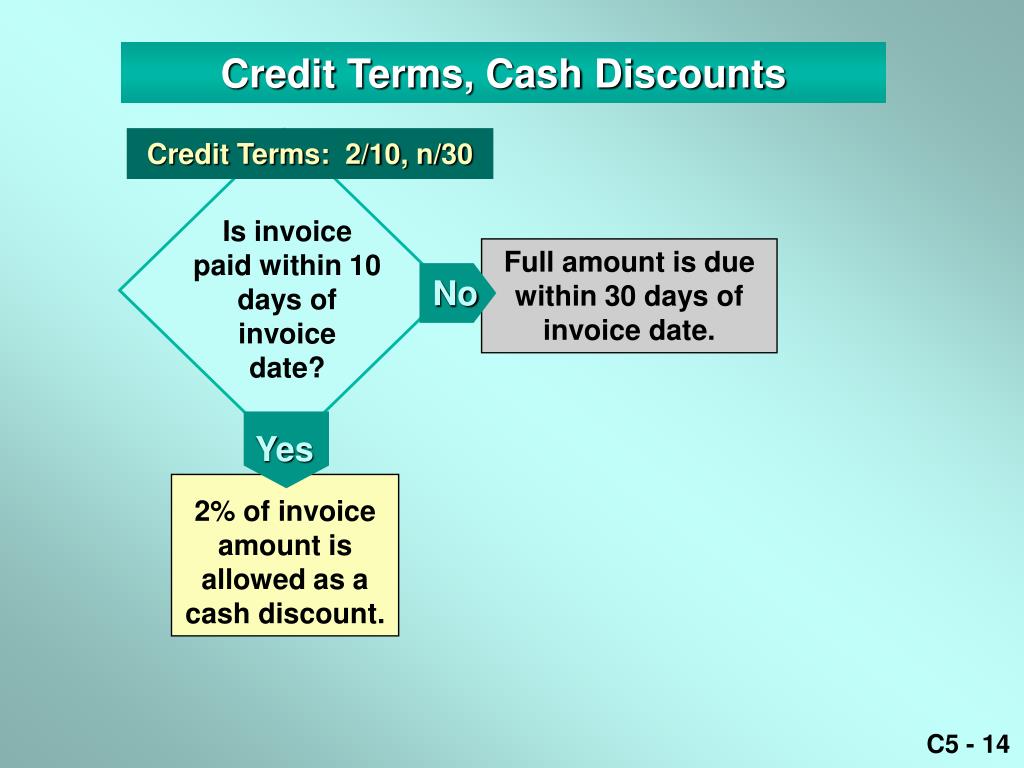 Credit Terms, Cash Discounts

Credit Terms: 2/10, n/30

Is invoice paid within 10 days of invoice date?

No

Full amount is due within 30 days of invoice date.

Yes

2% of invoice amount is allowed as a cash discount.

C5 - 14